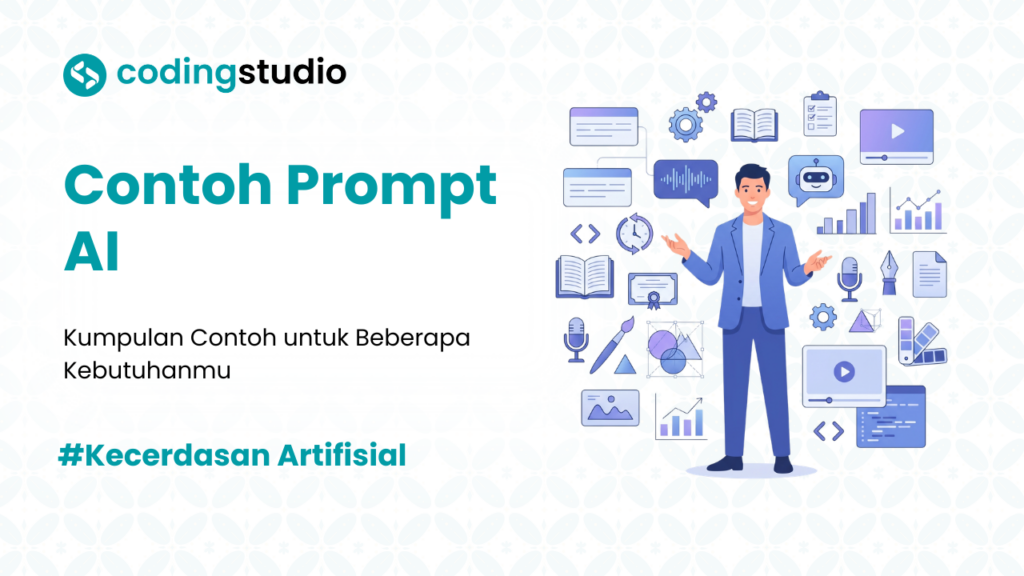 codingstudio

Contoh Prompt AI

Kumpulan Contoh untuk Beberapa Kebutuhanmu

#Kecerdasan Artifisial